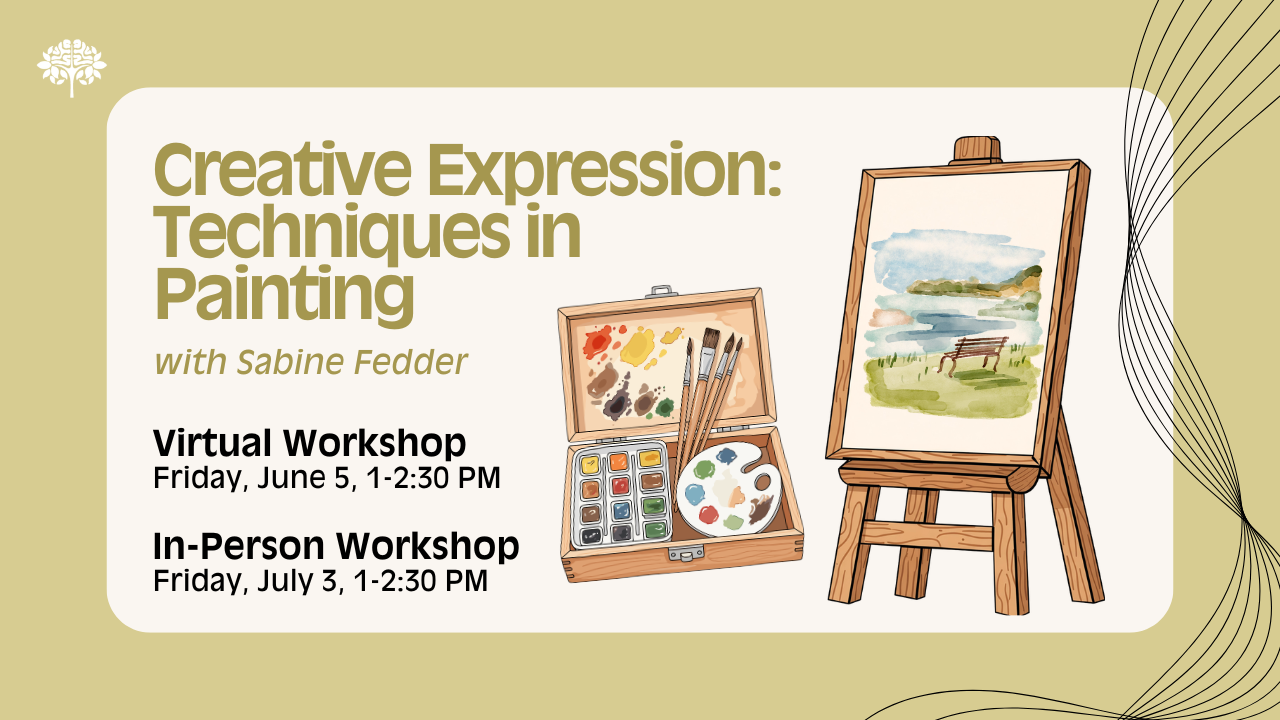 Creative Expression: Techniques in Painting

with Sabine Fedder

Virtual Workshop
Friday, June 5, 1-2:30 PM

In-Person Workshop
Friday, July 3, 1-2:30 PM